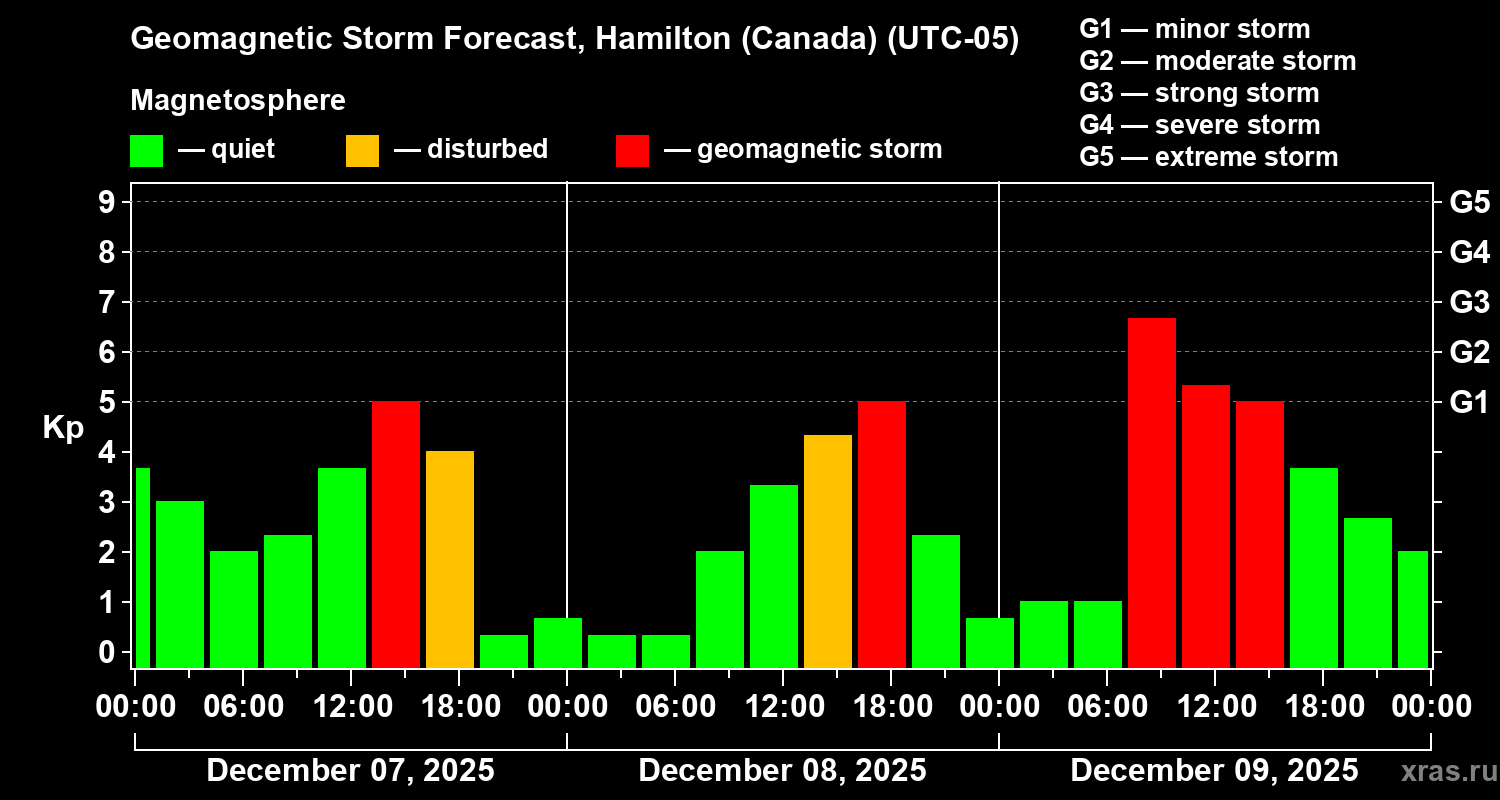 Geomagnetic Storm Forecast, Hamilton (Canada) (UTC-05)

Magnetosphere

— quiet — disturbed — geomagnetic storm

G1 — minor storm
G2 — moderate storm
G3 — strong storm
G4 — severe storm
G5 — extreme storm

Kp

9
8
7
6
5
4
3
2
1
0

G5
G4
G3
G2
G1

00:00 06:00 12:00 18:00 00:00 06:00 12:00 18:00 00:00 06:00 12:00 18:00 00:00

December 07, 2025
December 08, 2025
December 09, 2025

xras.ru